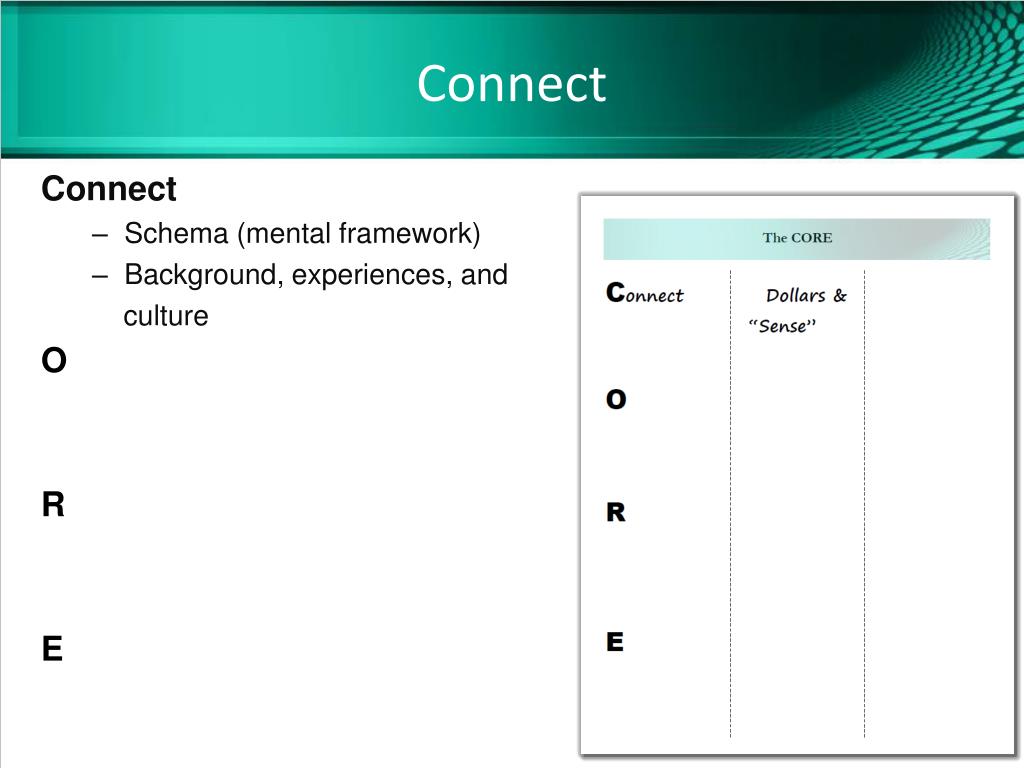 Connect

Connect
– Schema (mental framework)
– Background, experiences, and culture
O

R

E

The CORE

Connect
Dollars & "Sense"

O

R

E